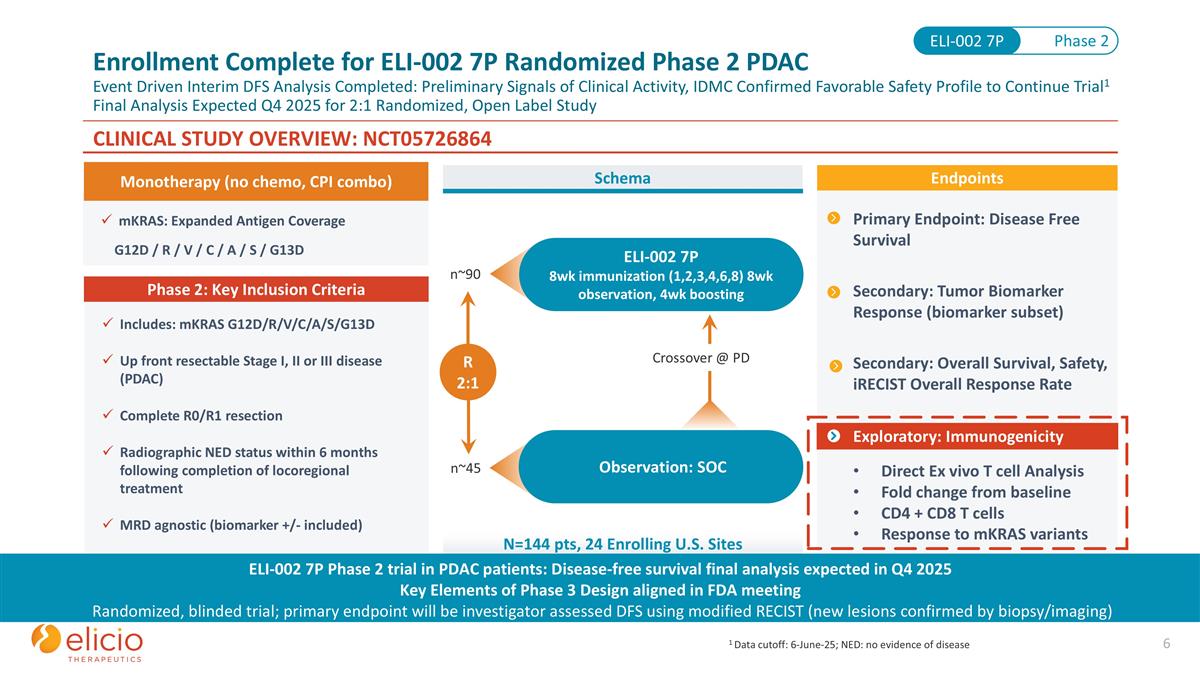 ELI-002 7P Phase 2

Enrollment Complete for ELI-002 7P Randomized Phase 2 PDAC

Event Driven Interim DFS Analysis Completed: Preliminary Signals of Clinical Activity, IDMC Confirmed Favorable Safety Profile to Continue Trial$^1$
Final Analysis Expected Q4 2025 for 2:1 Randomized, Open Label Study

CLINICAL STUDY OVERVIEW: NCT05726864

Monotherapy (no chemo, CPI combo)

✓ mKRAS: Expanded Antigen Coverage
G12D / R / V / C / A / S / G13D

Phase 2: Key Inclusion Criteria

✓ Includes: mKRAS G12D/R/V/C/A/S/G13D

✓ Up front resectable Stage I, II or III disease (PDAC)

✓ Complete R0/R1 resection

✓ Radiographic NED status within 6 months following completion of locoregional treatment

✓ MRD agnostic (biomarker +/- included)

Schema

n~90

ELI-002 7P
8wk immunization (1,2,3,4,6,8) 8wk observation, 4wk boosting

R
2:1

Crossover @ PD

n~45

Observation: SOC

N=144 pts, 24 Enrolling U.S. Sites

Endpoints

Primary Endpoint: Disease Free Survival

Secondary: Tumor Biomarker Response (biomarker subset)

Secondary: Overall Survival, Safety, iRECIST Overall Response Rate

Exploratory: Immunogenicity

• Direct Ex vivo T cell Analysis
• Fold change from baseline
• CD4 + CD8 T cells
• Response to mKRAS variants

ELI-002 7P Phase 2 trial in PDAC patients: Disease-free survival final analysis expected in Q4 2025
Key Elements of Phase 3 Design aligned in FDA meeting
Randomized, blinded trial; primary endpoint will be investigator assessed DFS using modified RECIST (new lesions confirmed by biopsy/imaging)

elicio THERAPEUTICS

$^1$ Data cutoff: 6-June-25; NED: no evidence of disease

6